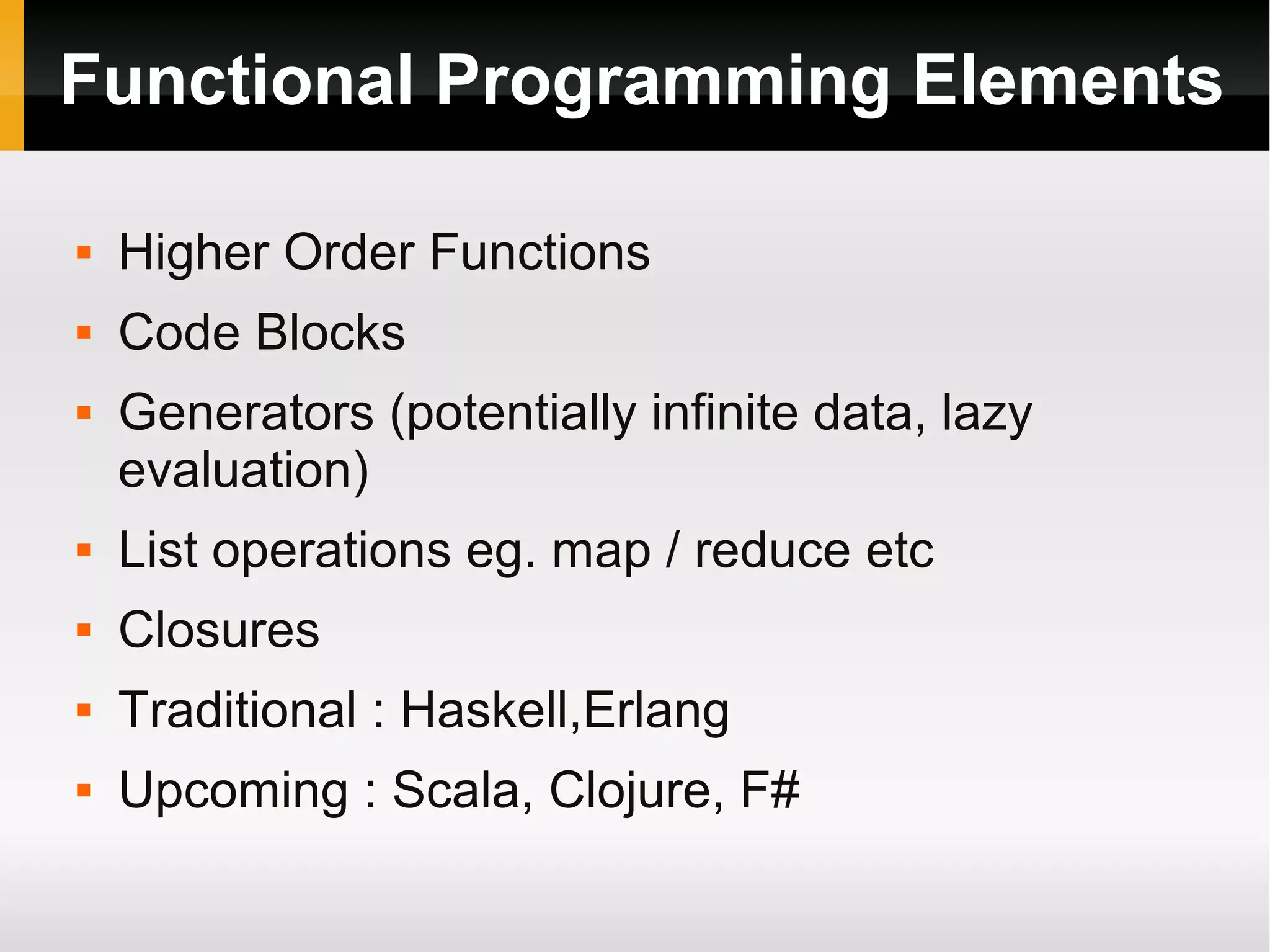 Functional Programming Elements

- Higher Order Functions
- Code Blocks
- Generators (potentially infinite data, lazy evaluation)
- List operations eg. map / reduce etc
- Closures
- Traditional : Haskell,Erlang
- Upcoming : Scala, Clojure, F#